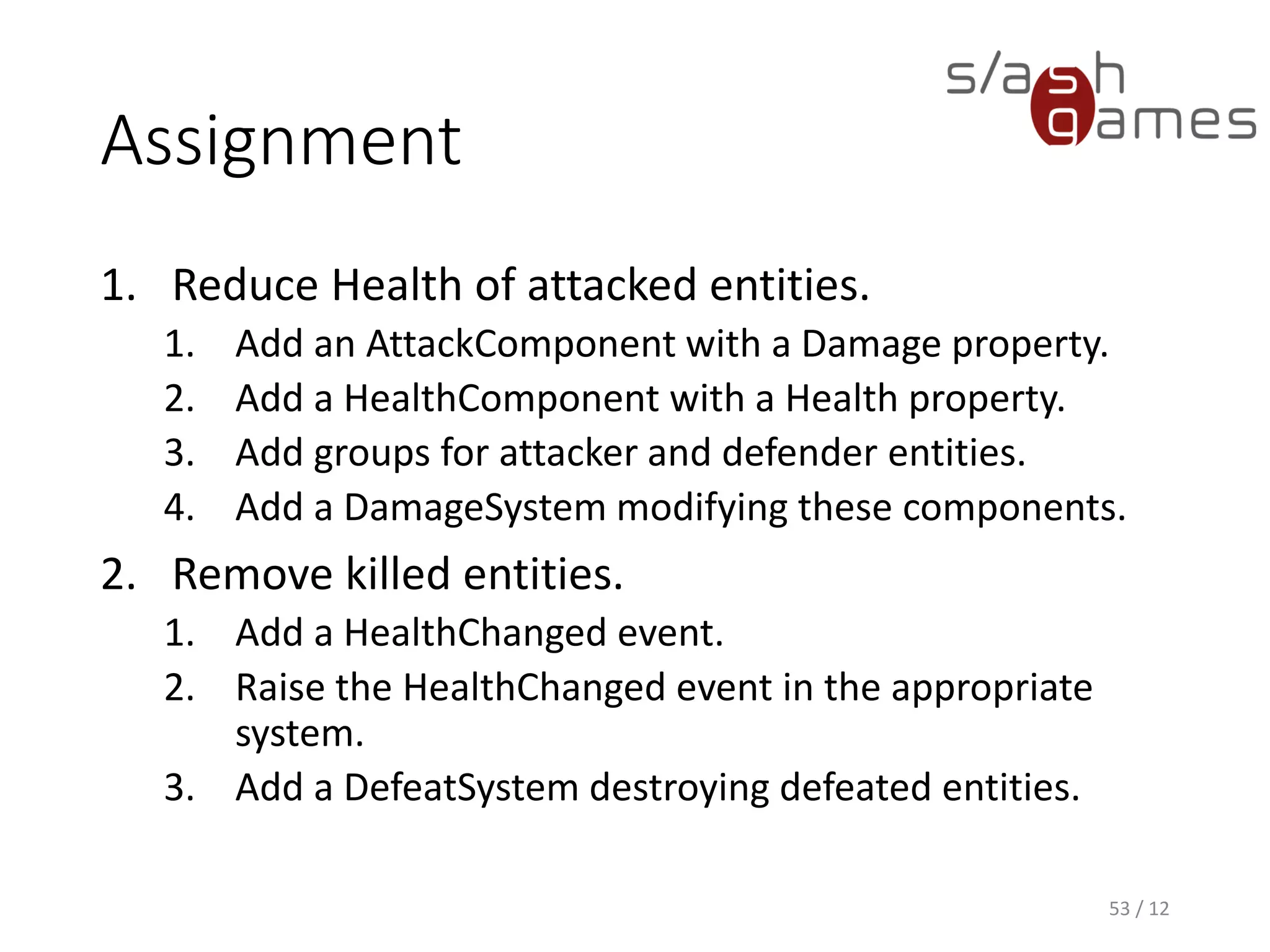 s/ash games

Assignment

1. Reduce Health of attacked entities.
   1. Add an AttackComponent with a Damage property.
   2. Add a HealthComponent with a Health property.
   3. Add groups for attacker and defender entities.
   4. Add a DamageSystem modifying these components.
2. Remove killed entities.
   1. Add a HealthChanged event.
   2. Raise the HealthChanged event in the appropriate system.
   3. Add a DefeatSystem destroying defeated entities.

53 / 12